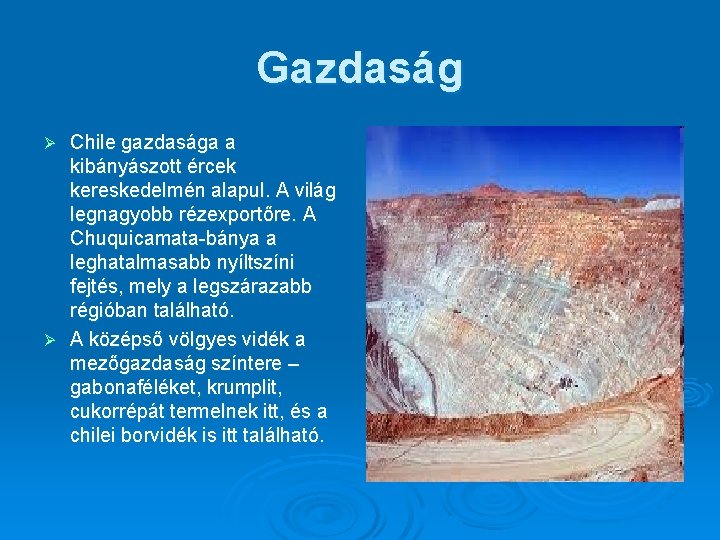 Gazdaság

➢ Chile gazdasága a kibányászott ércek kereskedelmén alapul. A világ legnagyobb rézexportőre. A Chuquicamata-bánya a leghatalmasabb nyíltszíni fejtés, mely a legszárazabb régióban található.

➢ A középső völgyes vidék a mezőgazdaság színtere – gabonaféléket, krumplit, cukorrépát termelnek itt, és a chilei borvidék is itt található.